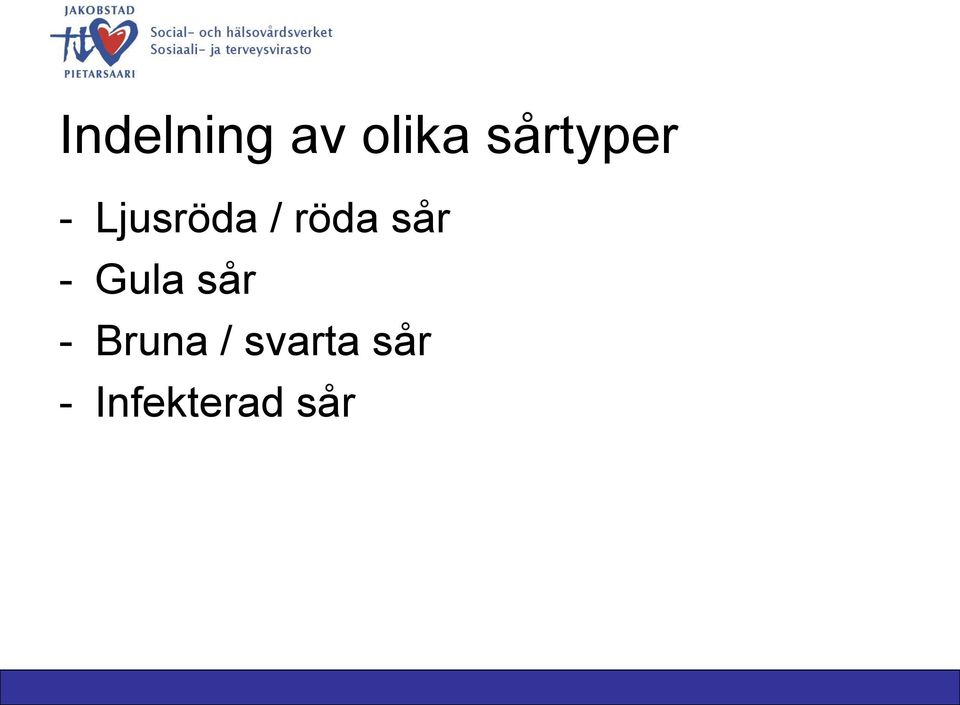 JAKOBSTAD
PIETARSAARI
Social- och hälsovårdsverket
Sosiaali- ja terveysvirasto

Indelning av olika sårtyper

- Ljusröda / röda sår
- Gula sår
- Bruna / svarta sår
- Infekterad sår